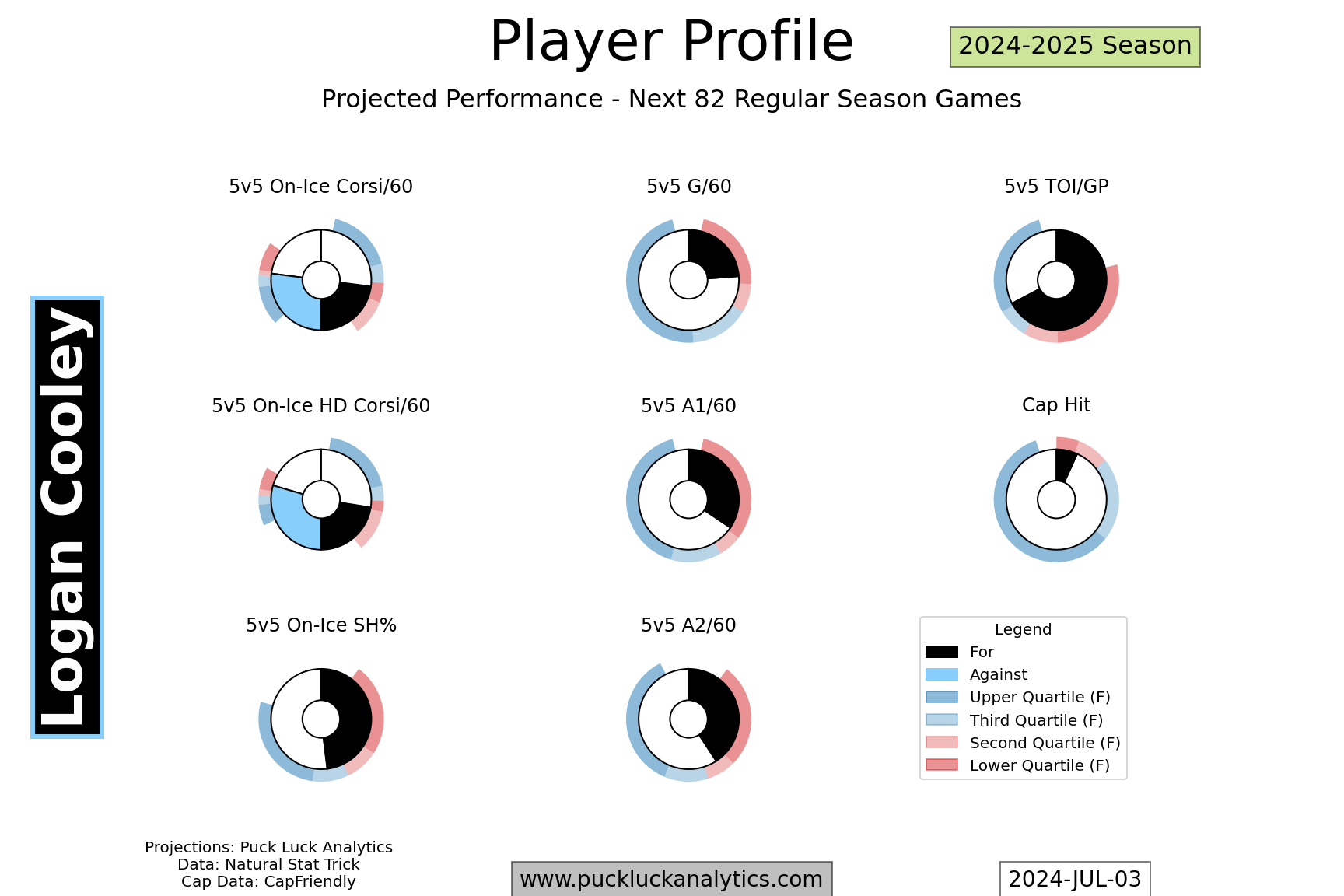 Player Profile

2024-2025 Season

Projected Performance - Next 82 Regular Season Games

Logan Cooley

5v5 On-Ice Corsi/60

5v5 G/60

5v5 TOI/GP

5v5 On-Ice HD Corsi/60

5v5 A1/60

Cap Hit

5v5 On-Ice SH%

5v5 A2/60

Legend
For
Against
Upper Quartile (F)
Third Quartile (F)
Second Quartile (F)
Lower Quartile (F)

Projections: Puck Luck Analytics
Data: Natural Stat Trick
Cap Data: CapFriendly

www.puckluckanalytics.com

2024-JUL-03